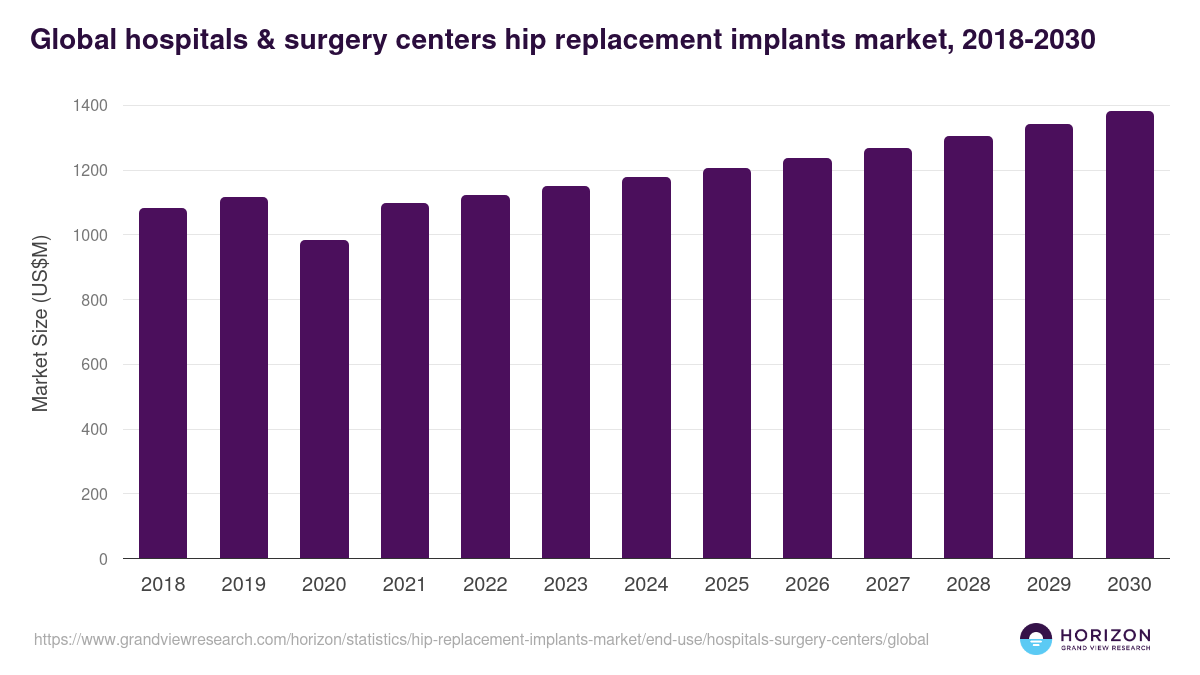 Global hospitals & surgery centers hip replacement implants market, 2018-2030

Market Size (US$M)

1400
1200
1000
800
600
400
200
0

2018 2019 2020 2021 2022 2023 2024 2025 2026 2027 2028 2029 2030

https://www.grandviewresearch.com/horizon/statistics/hip-replacement-implants-market/end-use/hospitals-surgery-centers/global

HORIZON
GRAND VIEW RESEARCH